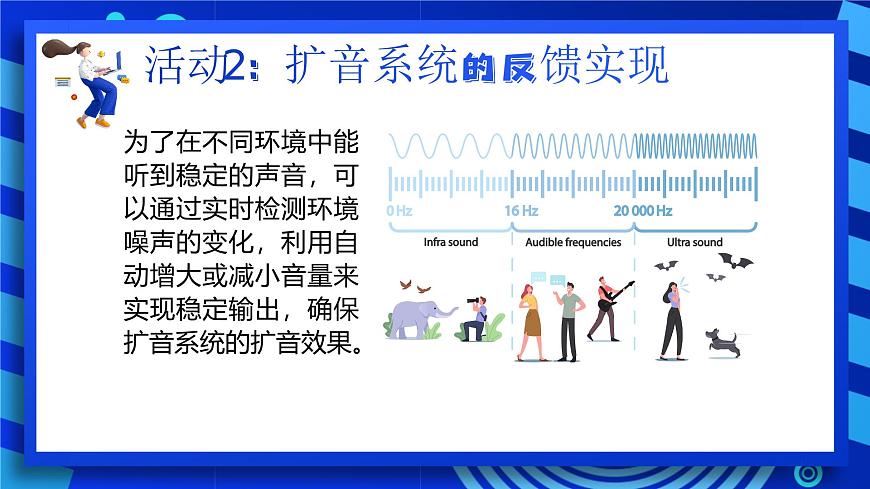 活动2：扩音系统的反馈实现

为了在不同环境中能听到稳定的声音，可以通过实时检测环境噪声的变化，利用自动增大或减小音量来实现稳定输出，确保扩音系统的扩音效果。

0 Hz
16 Hz
20 000 Hz
Infra sound
Audible frequencies
Ultra sound